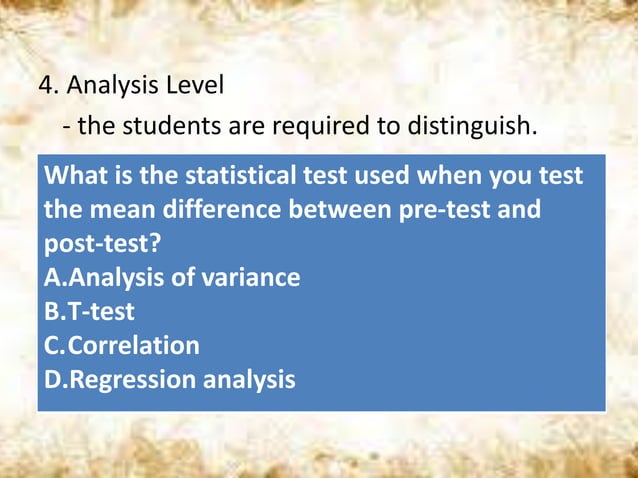 4. Analysis Level
- the students are required to distinguish.

What is the statistical test used when you test the mean difference between pre-test and post-test?
A.Analysis of variance
B.T-test
C.Correlation
D.Regression analysis